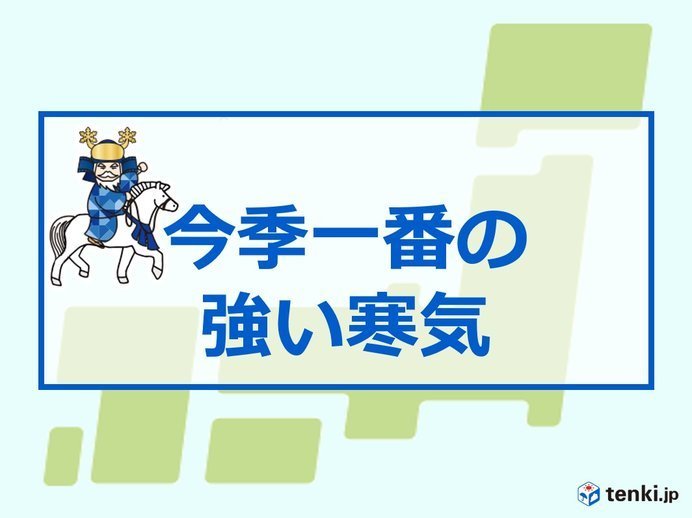 今季一番の
強い寒気

tenki.jp